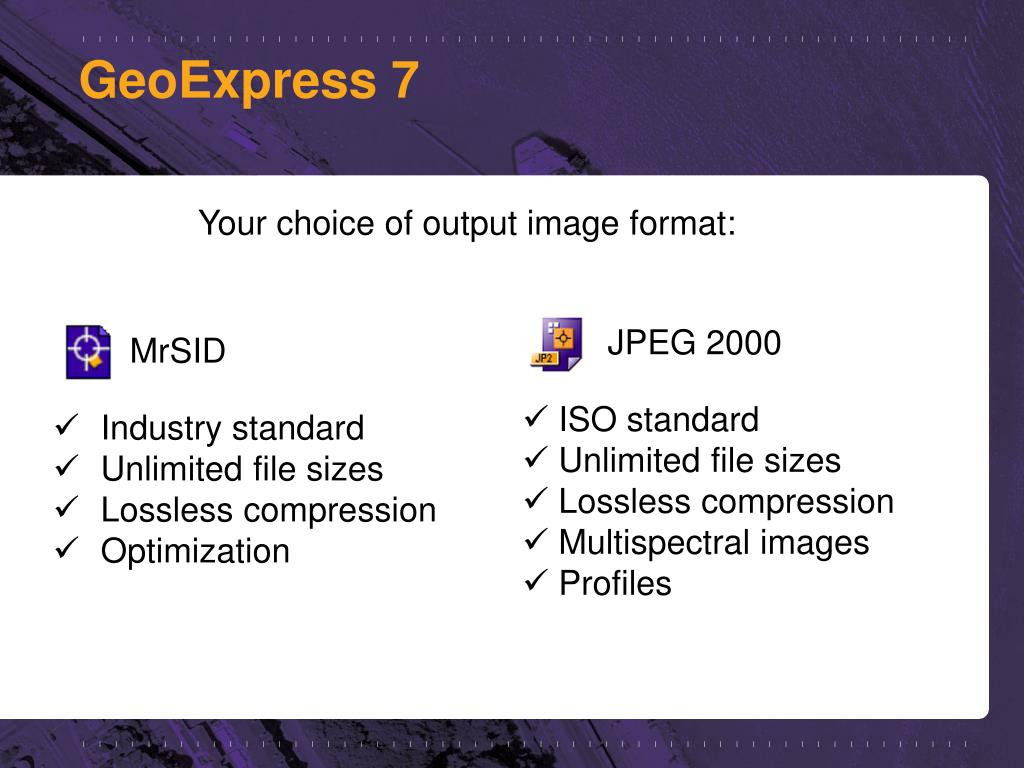 GeoExpress 7

Your choice of output image format:

MrSID

✓ Industry standard
✓ Unlimited file sizes
✓ Lossless compression
✓ Optimization

JP2

JPEG 2000

✓ ISO standard
✓ Unlimited file sizes
✓ Lossless compression
✓ Multispectral images
✓ Profiles